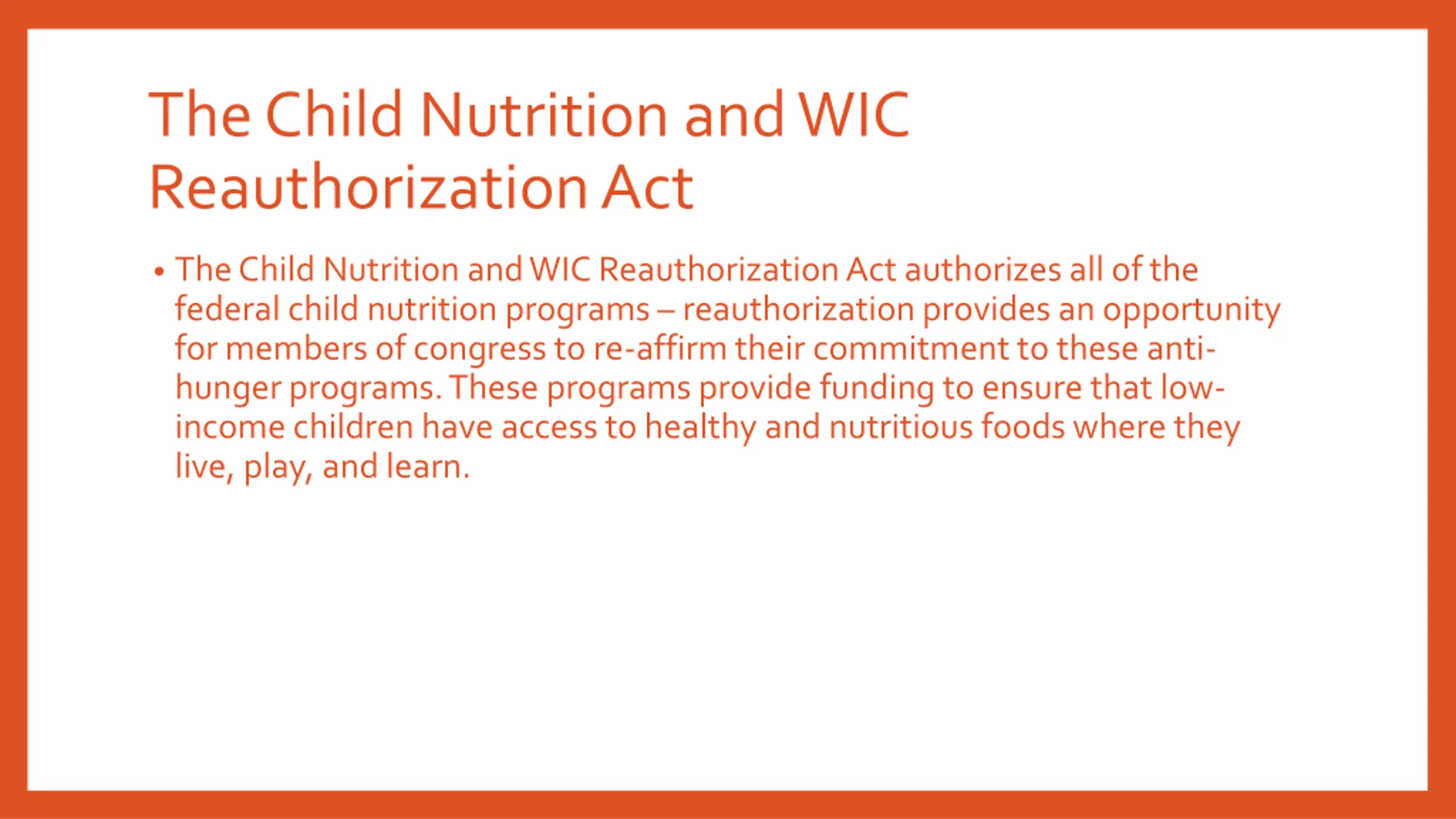 The Child Nutrition and WIC Reauthorization Act

• The Child Nutrition and WIC Reauthorization Act authorizes all of the federal child nutrition programs – reauthorization provides an opportunity for members of congress to re-affirm their commitment to these anti-hunger programs. These programs provide funding to ensure that low-income children have access to healthy and nutritious foods where they live, play, and learn.